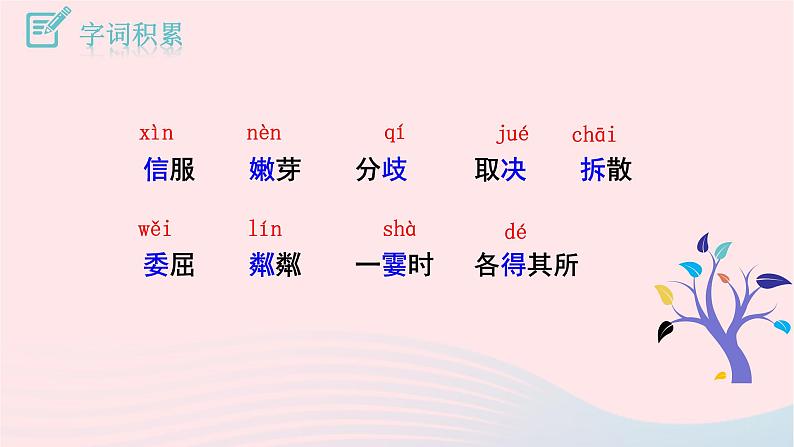 字词积累

xìn 信服　nèn 嫩芽　qí 分歧　jué 取决　chāi 拆散

wěi 委屈　lín 粼粼　shà 一霎时　dé 各得其所